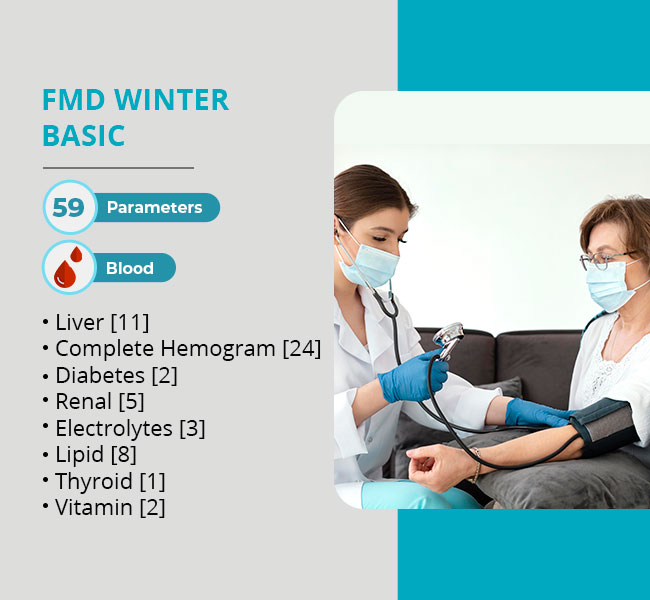 FMD WINTER BASIC

59 Parameters

Blood

• Liver [11]
• Complete Hemogram [24]
• Diabetes [2]
• Renal [5]
• Electrolytes [3]
• Lipid [8]
• Thyroid [1]
• Vitamin [2]